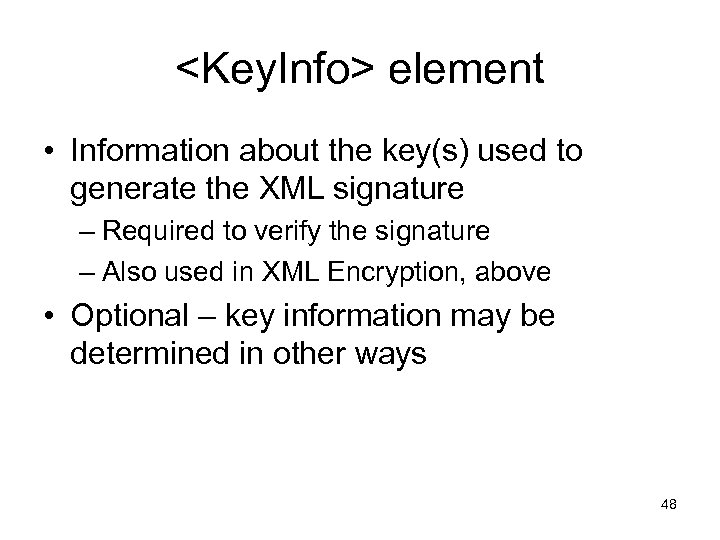 <KeyInfo> element

• Information about the key(s) used to generate the XML signature
– Required to verify the signature
– Also used in XML Encryption, above
• Optional – key information may be determined in other ways

48